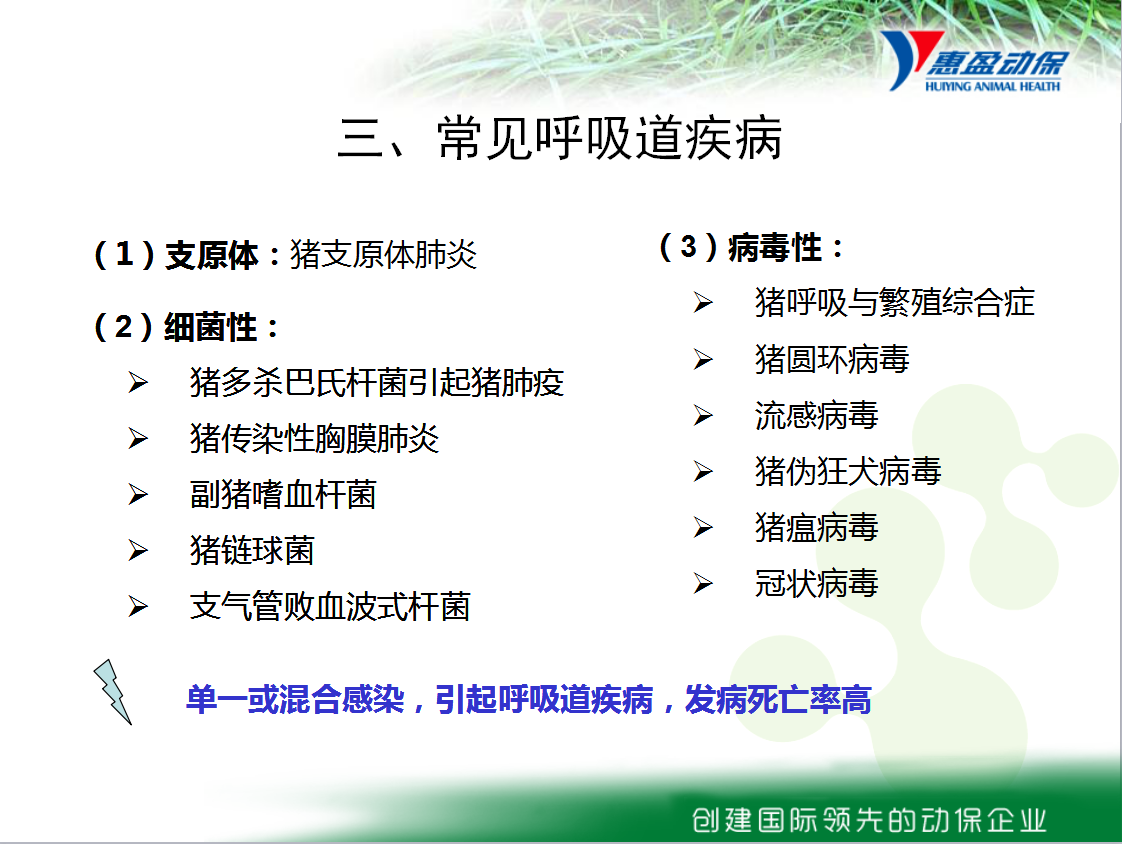 惠盈动保
HUIYING ANIMAL HEALTH

三、常见呼吸道疾病

（1）支原体：猪支原体肺炎

（2）细菌性：

➢ 猪多杀巴氏杆菌引起猪肺疫
➢ 猪传染性胸膜肺炎
➢ 副猪嗜血杆菌
➢ 猪链球菌
➢ 支气管败血波式杆菌

（3）病毒性：

➢ 猪呼吸与繁殖综合症
➢ 猪圆环病毒
➢ 流感病毒
➢ 猪伪狂犬病毒
➢ 猪瘟病毒
➢ 冠状病毒

单一或混合感染，引起呼吸道疾病，发病死亡率高

创建国际领先的动保企业